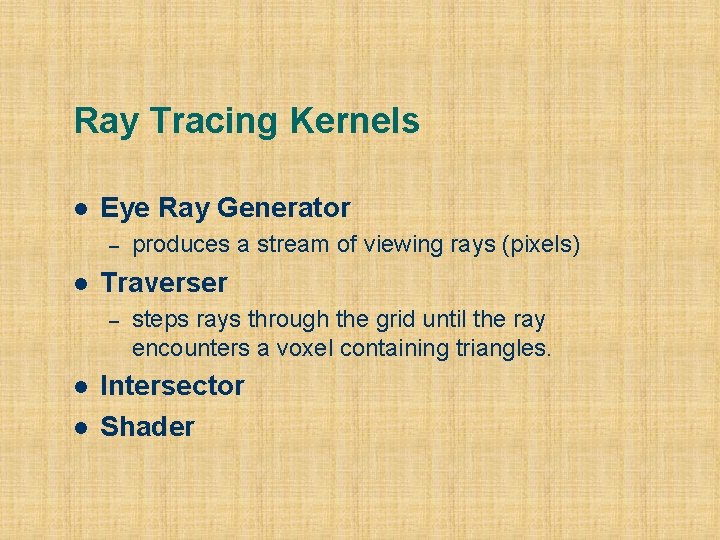 Ray Tracing Kernels

• Eye Ray Generator
- produces a stream of viewing rays (pixels)
• Traverser
- steps rays through the grid until the ray encounters a voxel containing triangles.
• Intersector
• Shader